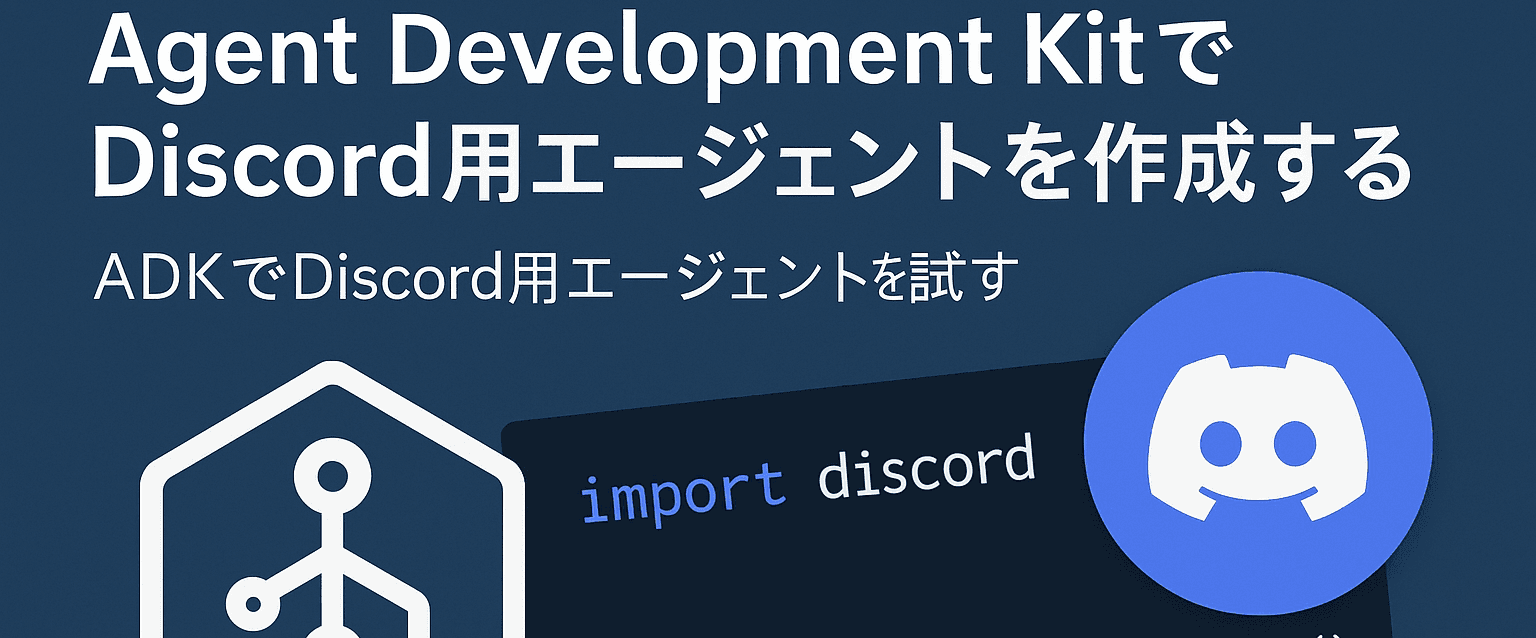 Agent Development Kitで Discord用エージェントを作成する

ADKでDiscord用エージェントを試す

import discord